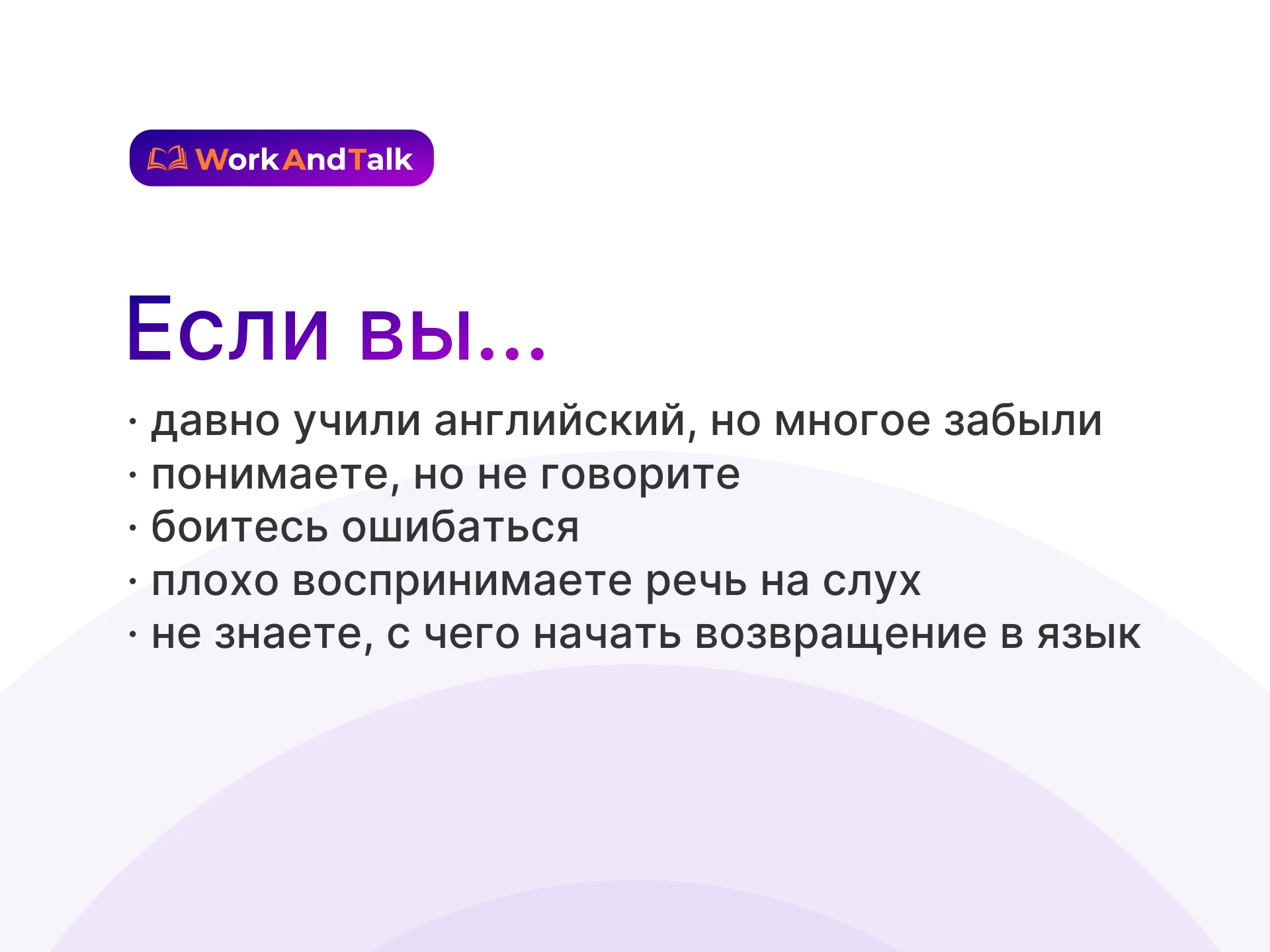 WorkAndTalk

Если вы...

· давно учили английский, но многое забыли
· понимаете, но не говорите
· боитесь ошибаться
· плохо воспринимаете речь на слух
· не знаете, с чего начать возвращение в язык